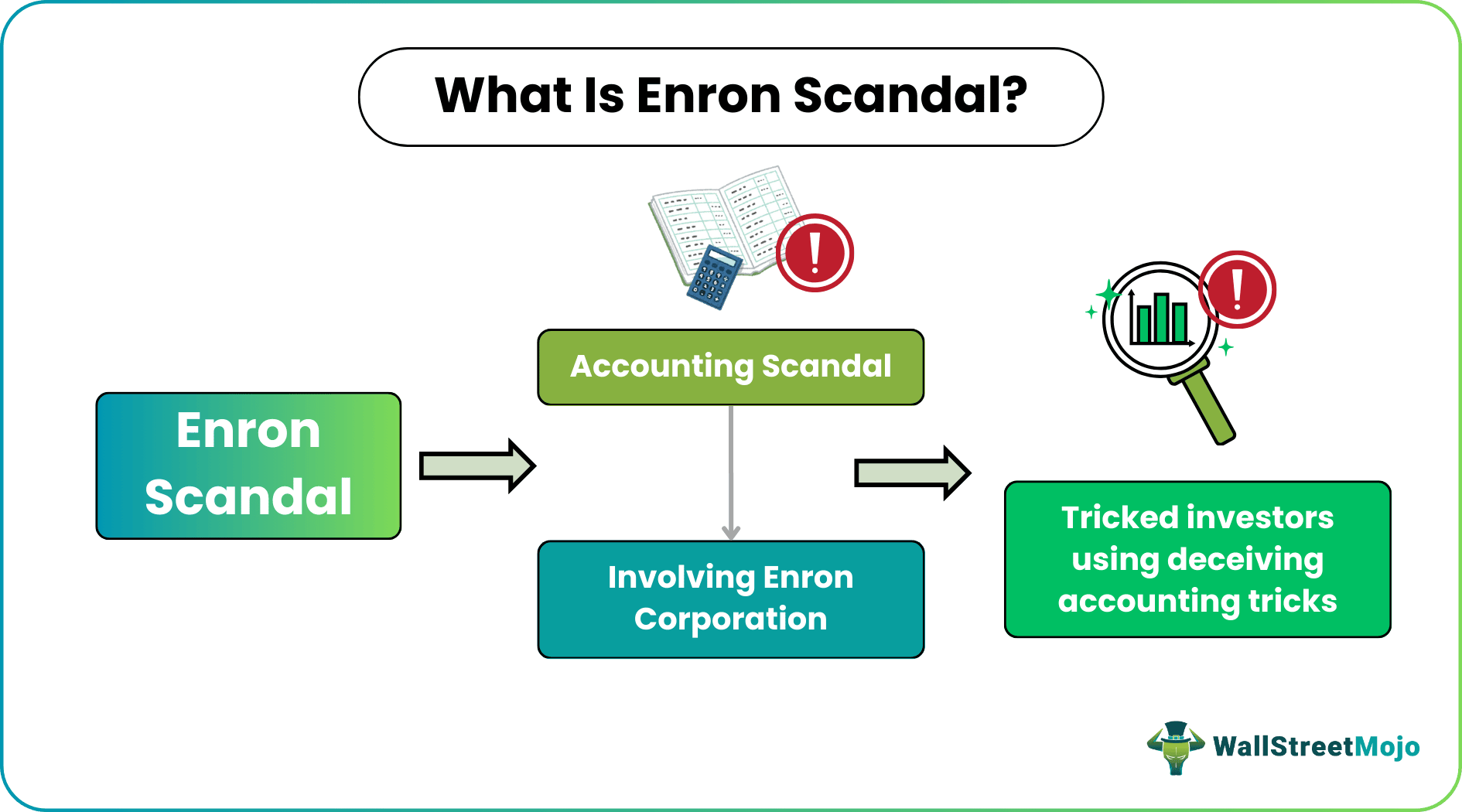 What Is Enron Scandal?

Enron Scandal

Accounting Scandal

Involving Enron Corporation

Tricked investors using deceiving accounting tricks

WallStreetMojo